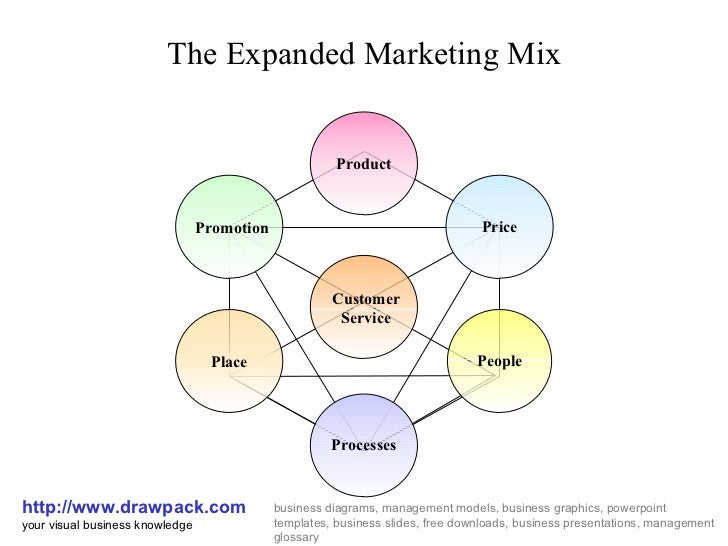 The Expanded Marketing Mix

Product

Promotion

Price

Customer Service

Place

People

Processes

http://www.drawpack.com
your visual business knowledge

business diagrams, management models, business graphics, powerpoint templates, business slides, free downloads, business presentations, management glossary